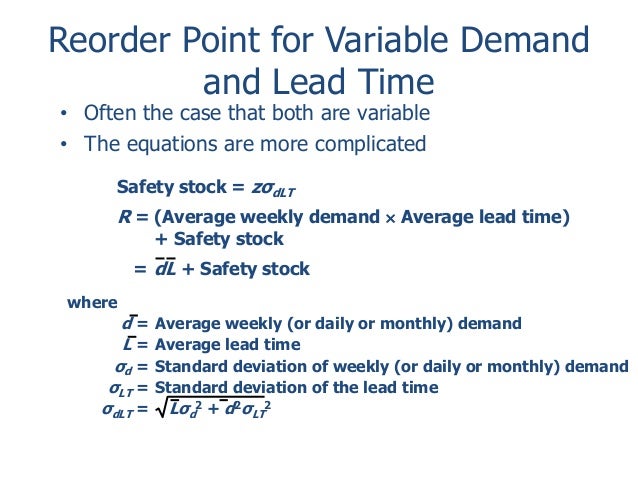 Reorder Point for Variable Demand and Lead Time

• Often the case that both are variable
• The equations are more complicated

Safety stock = $z\sigma_{dLT}$

$R$ = (Average weekly demand × Average lead time) + Safety stock

= $\bar{d}\bar{L}$ + Safety stock

where

$\bar{d}$ = Average weekly (or daily or monthly) demand
$\bar{L}$ = Average lead time
$\sigma_d$ = Standard deviation of weekly (or daily or monthly) demand
$\sigma_{LT}$ = Standard deviation of the lead time
$\sigma_{dLT} = \sqrt{\bar{L}\sigma_d^2 + \bar{d}^2\sigma_{LT}^2}$